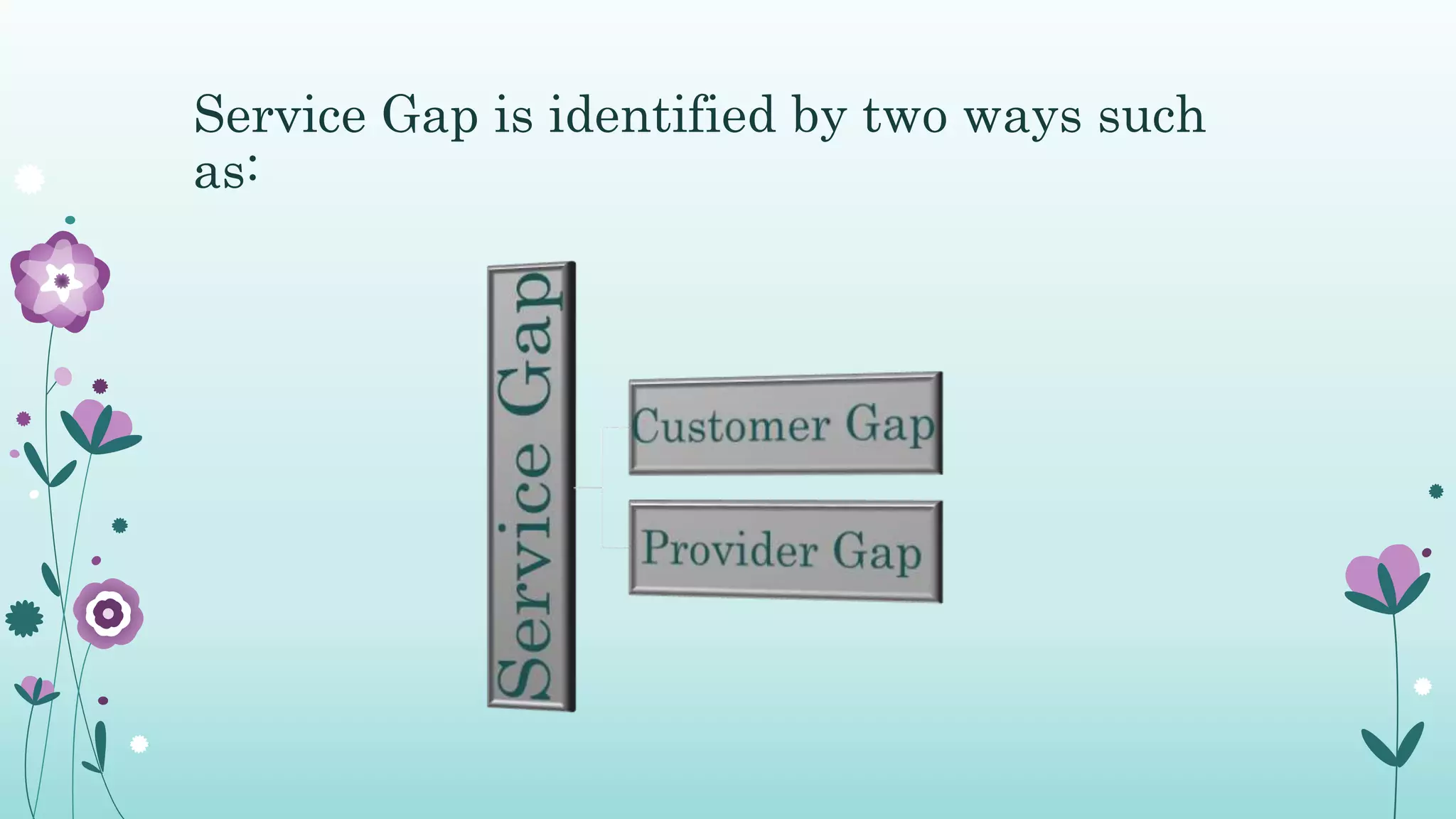 Service Gap is identified by two ways such as:

Service Gap

Customer Gap

Provider Gap